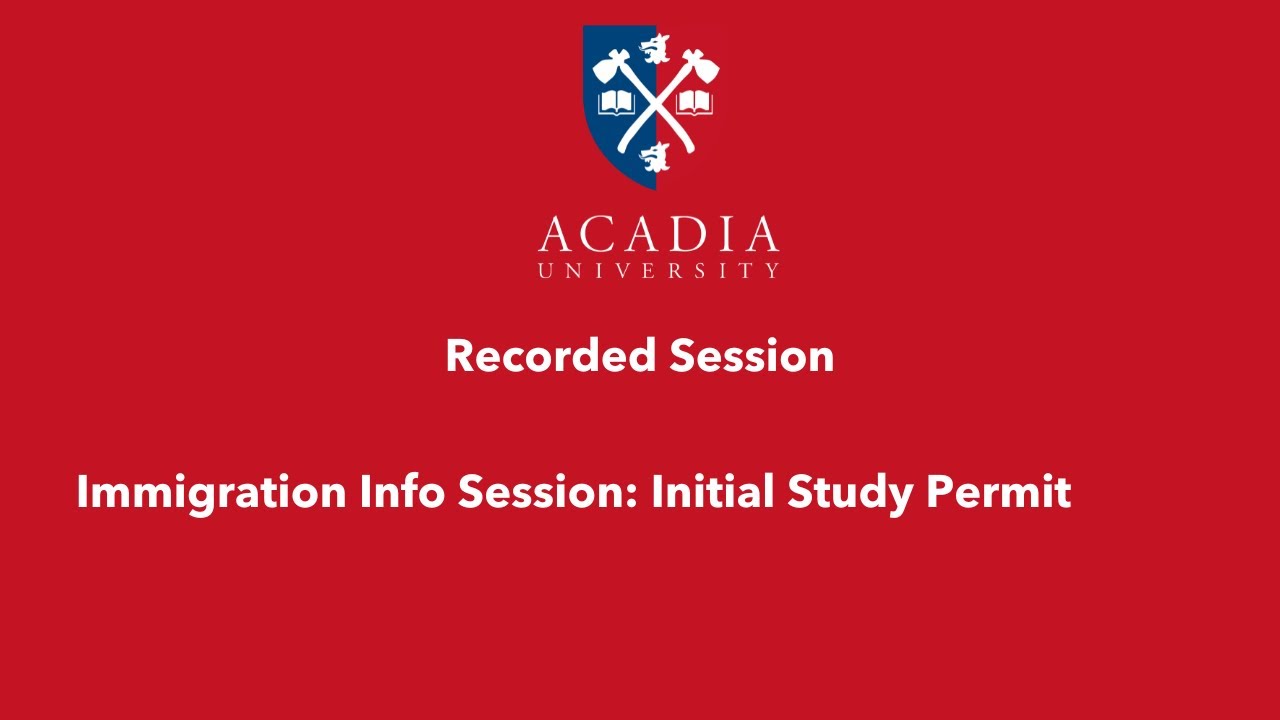 ACADIA
UNIVERSITY

Recorded Session

Immigration Info Session: Initial Study Permit